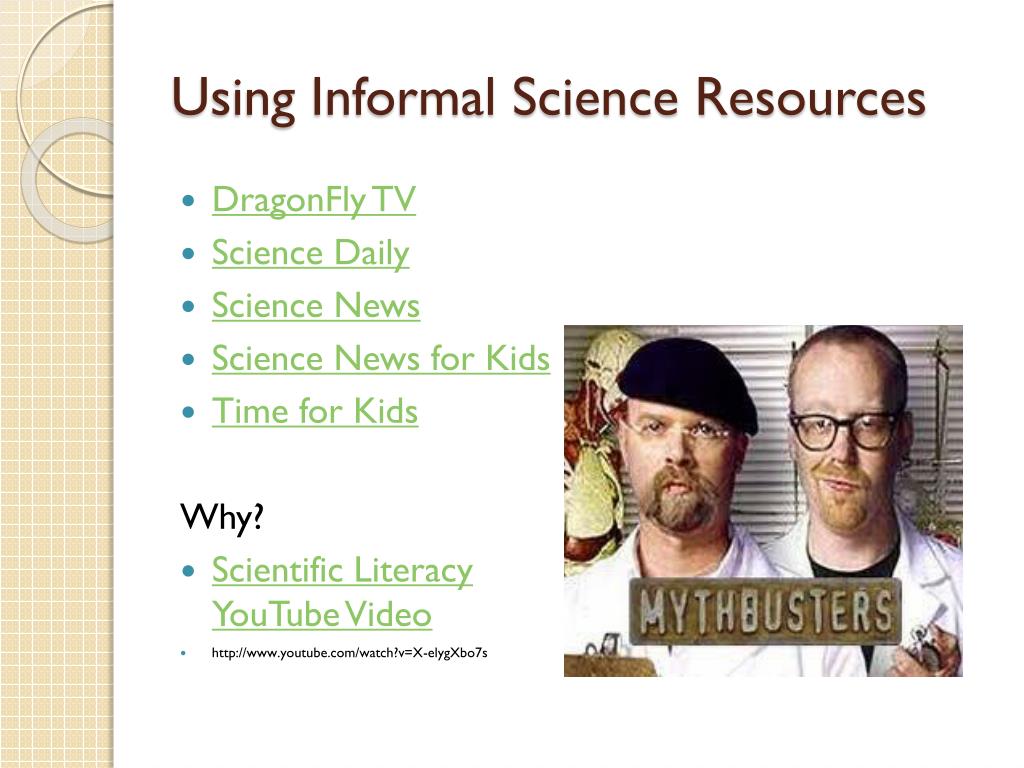 Using Informal Science Resources

- DragonFly TV
- Science Daily
- Science News
- Science News for Kids
- Time for Kids

Why?

- Scientific Literacy YouTube Video
- http://www.youtube.com/watch?v=X-elygXbo7s

MYTHBUSTERS